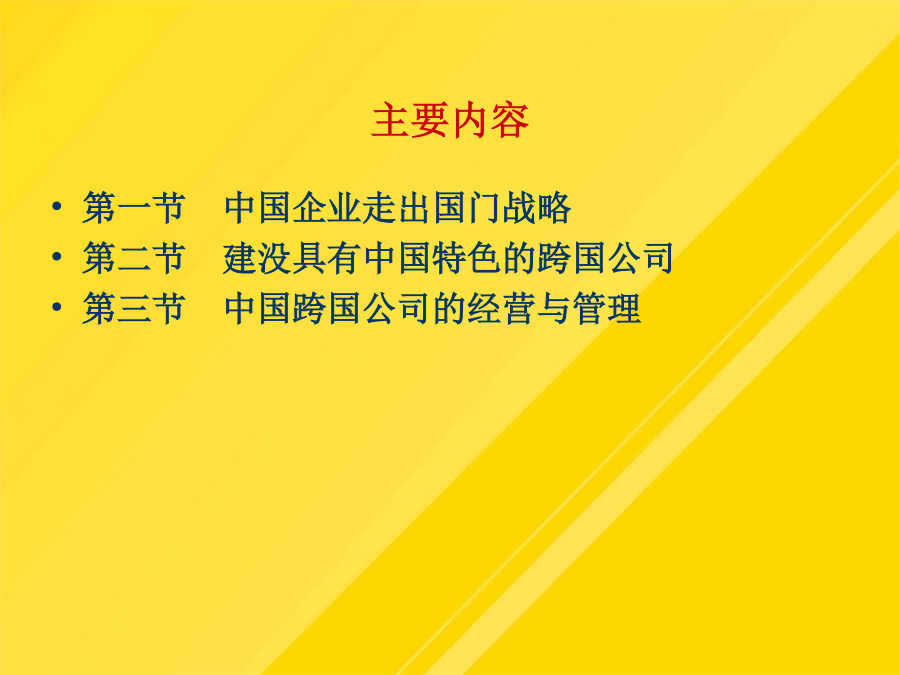 主要内容

• 第一节　中国企业走出国门战略
• 第二节　建没具有中国特色的跨国公司
• 第三节　中国跨国公司的经营与管理